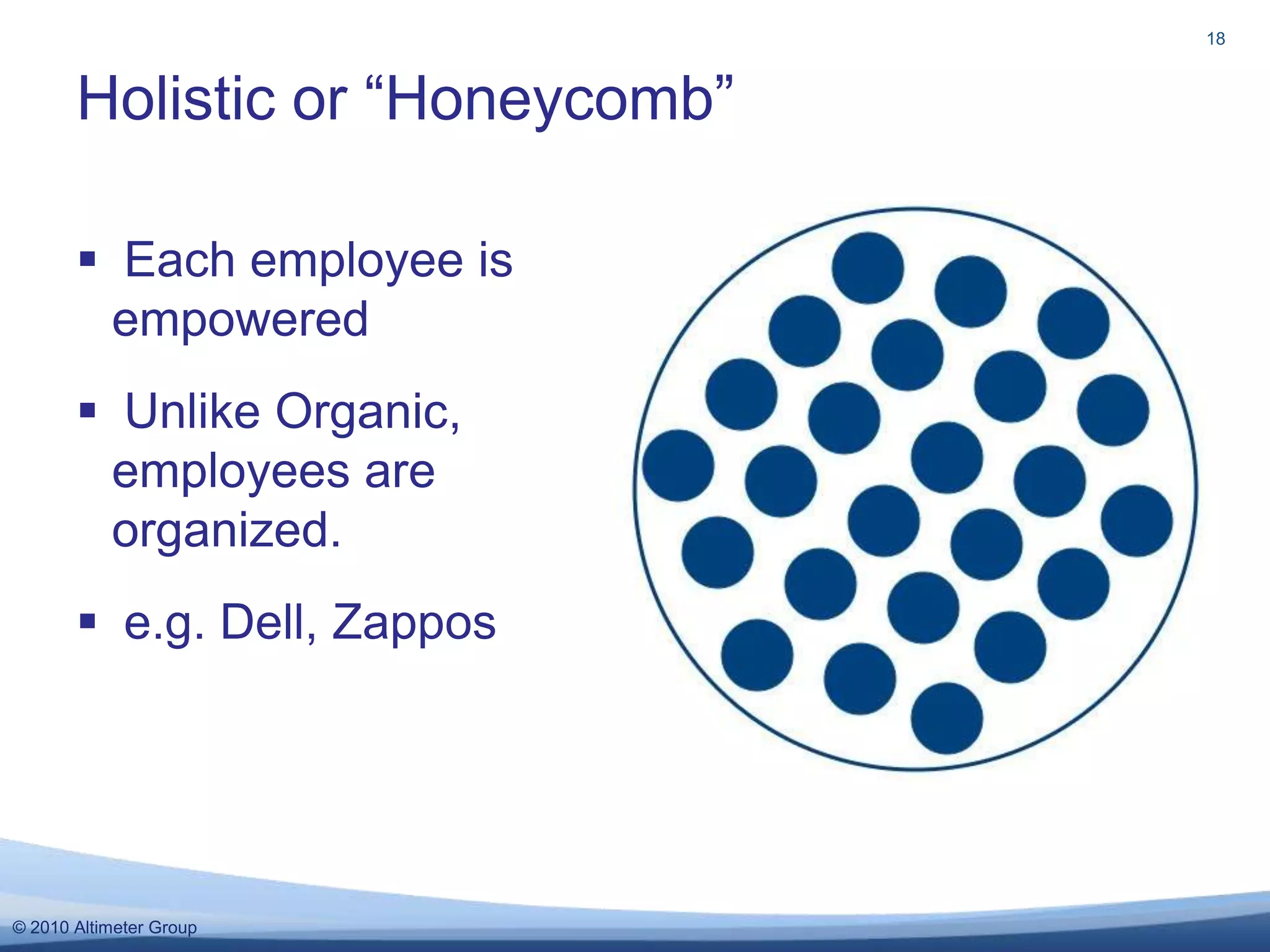 18

Holistic or “Honeycomb”

▪ Each employee is empowered

▪ Unlike Organic, employees are organized.

▪ e.g. Dell, Zappos

© 2010 Altimeter Group